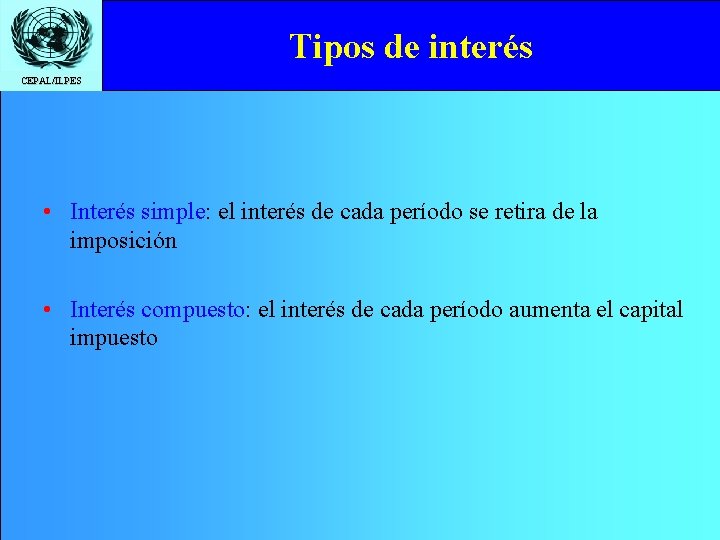 CEPAL/ILPES

Tipos de interés

• Interés simple: el interés de cada período se retira de la imposición

• Interés compuesto: el interés de cada período aumenta el capital impuesto